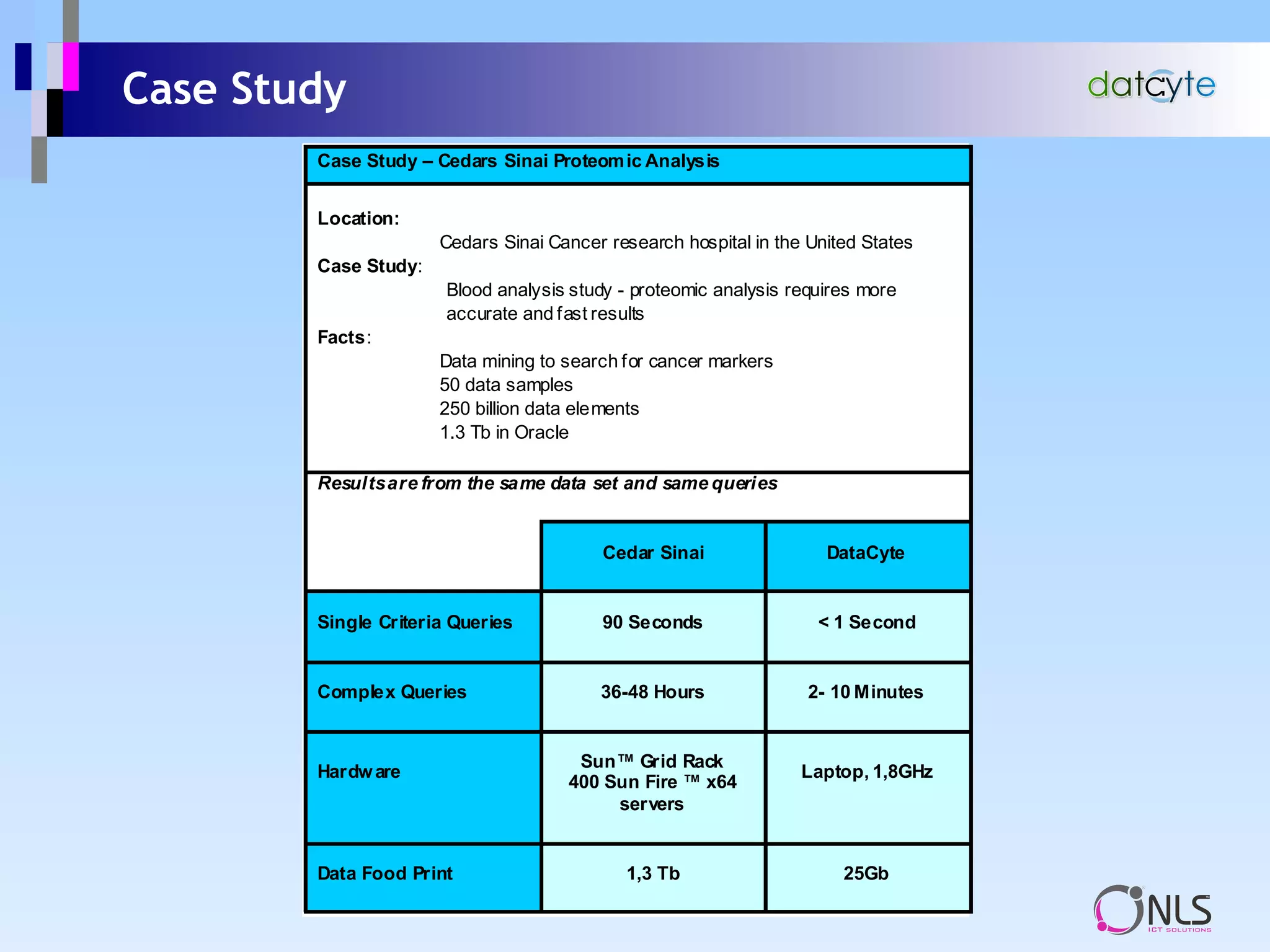 Case Study

datcyte

Case Study – Cedars Sinai Proteomic Analysis

Location:
Cedars Sinai Cancer research hospital in the United States
Case Study:
Blood analysis study - proteomic analysis requires more accurate and fast results
Facts:
Data mining to search for cancer markers
50 data samples
250 billion data elements
1.3 Tb in Oracle

Results are from the same data set and same queries

| | Cedar Sinai | DataCyte |
|---|---|---|
| Single Criteria Queries | 90 Seconds | < 1 Second |
| Complex Queries | 36-48 Hours | 2- 10 Minutes |
| Hardware | Sun™ Grid Rack 400 Sun Fire ™ x64 servers | Laptop, 1,8GHz |
| Data Food Print | 1,3 Tb | 25Gb |

NLS
ICT SOLUTIONS